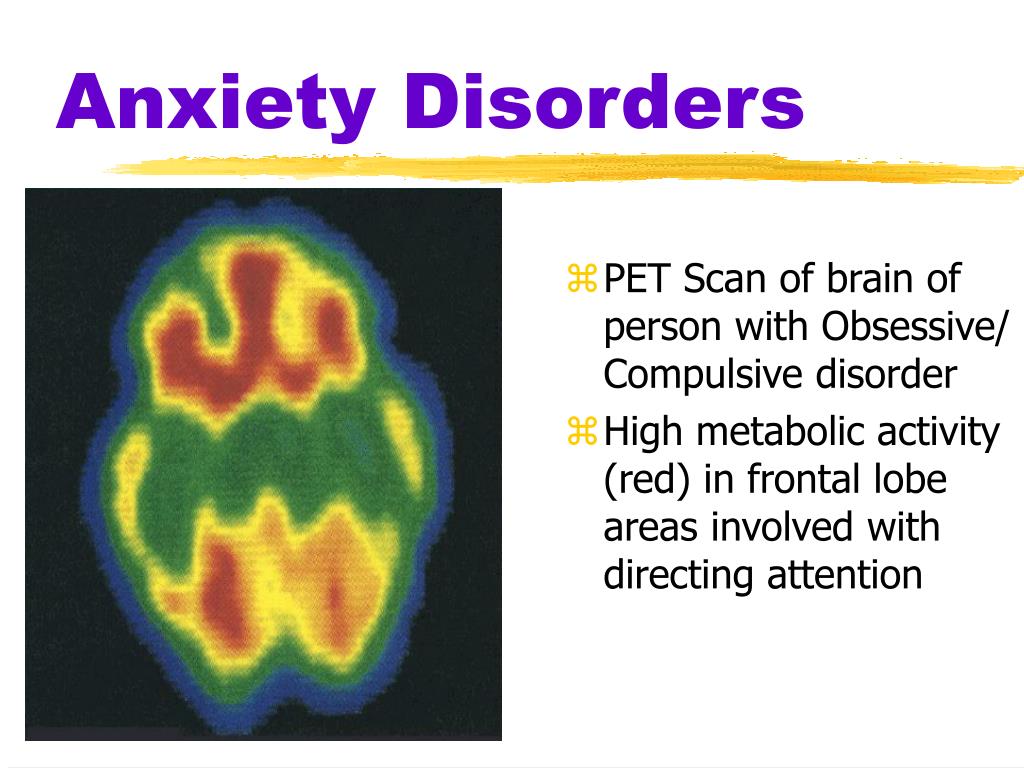 Anxiety Disorders

⌘ PET Scan of brain of person with Obsessive/ Compulsive disorder

⌘ High metabolic activity (red) in frontal lobe areas involved with directing attention